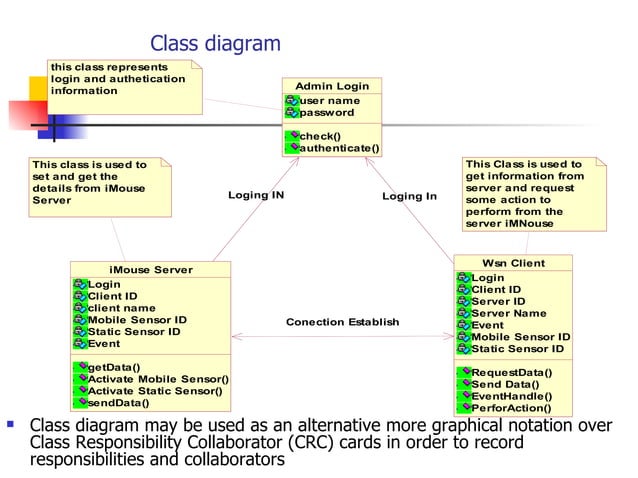 Class diagram

this class represents login and authetication information

Admin Login
user name
password
check()
authenticate()

This class is used to set and get the details from iMouse Server

Loging IN

Loging In

This Class is used to get information from server and request some action to perform from the server iMNouse

iMouse Server
Login
Client ID
client name
Mobile Sensor ID
Static Sensor ID
Event
getData()
Activate Mobile Sensor()
Activate Static Sensor()
sendData()

Conection Establish

Wsn Client
Login
Client ID
Server ID
Server Name
Event
Mobile Sensor ID
Static Sensor ID
RequestData()
Send Data()
EventHandle()
PerforAction()

Class diagram may be used as an alternative more graphical notation over Class Responsibility Collaborator (CRC) cards in order to record responsibilities and collaborators